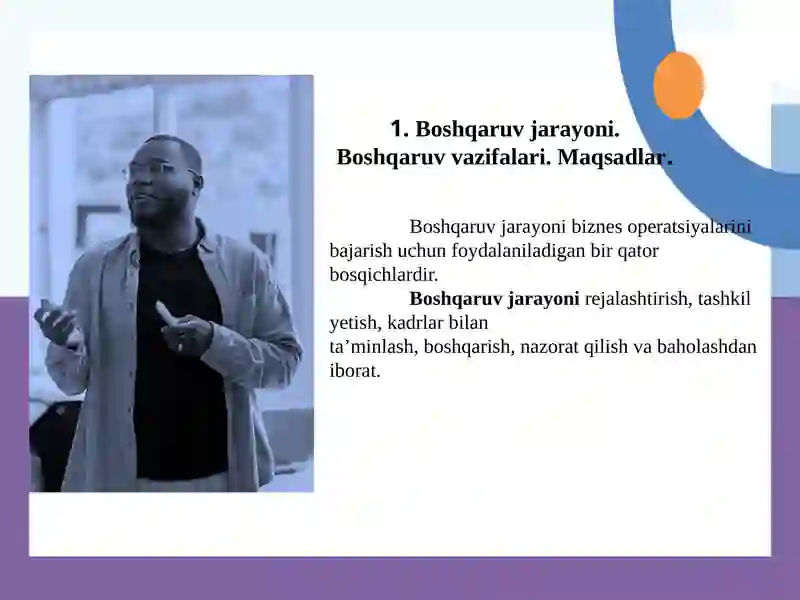 1. Boshqaruv jarayoni.
Boshqaruv vazifalari. Maqsadlar.

Boshqaruv jarayoni biznes operatsiyalarini bajarish uchun foydalaniladigan bir qator bosqichlardir.

Boshqaruv jarayoni rejalashtirish, tashkil yetish, kadrlar bilan ta’minlash, boshqarish, nazorat qilish va baholashdan iborat.